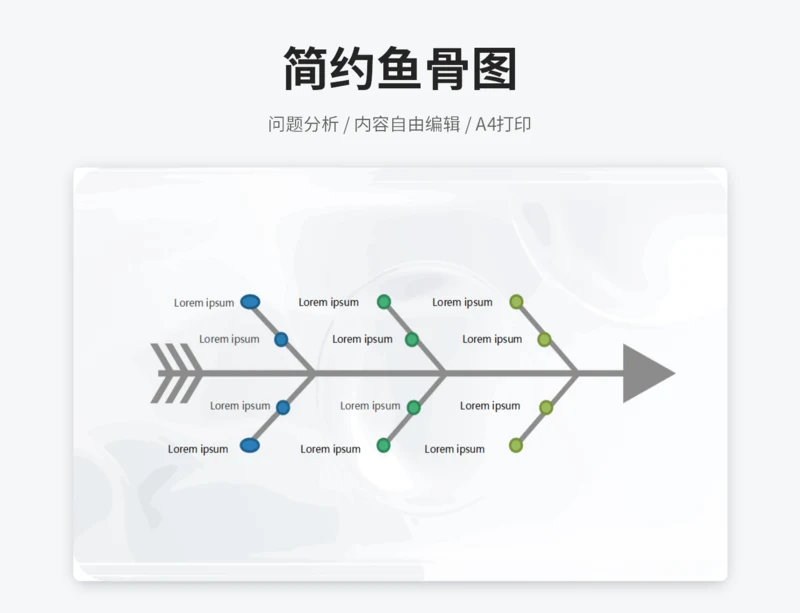 简约鱼骨图

问题分析 / 内容自由编辑 / A4打印

Lorem ipsum
Lorem ipsum
Lorem ipsum
Lorem ipsum
Lorem ipsum
Lorem ipsum
Lorem ipsum
Lorem ipsum
Lorem ipsum
Lorem ipsum
Lorem ipsum
Lorem ipsum